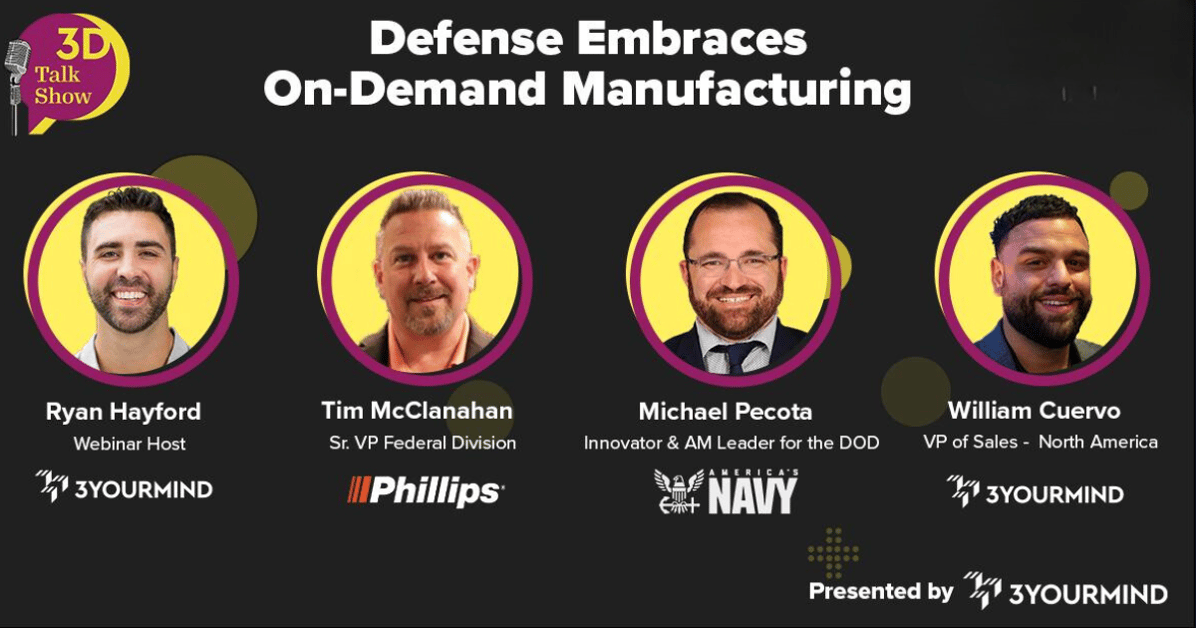 3D Talk Show

Defense Embraces On-Demand Manufacturing

Ryan Hayford
Webinar Host
3YOURMIND

Tim McClanahan
Sr. VP Federal Division
Phillips

Michael Pecota
Innovator & AM Leader for the DOD
AMERICA'S NAVY

William Cuervo
VP of Sales - North America
3YOURMIND

Presented by 3YOURMIND